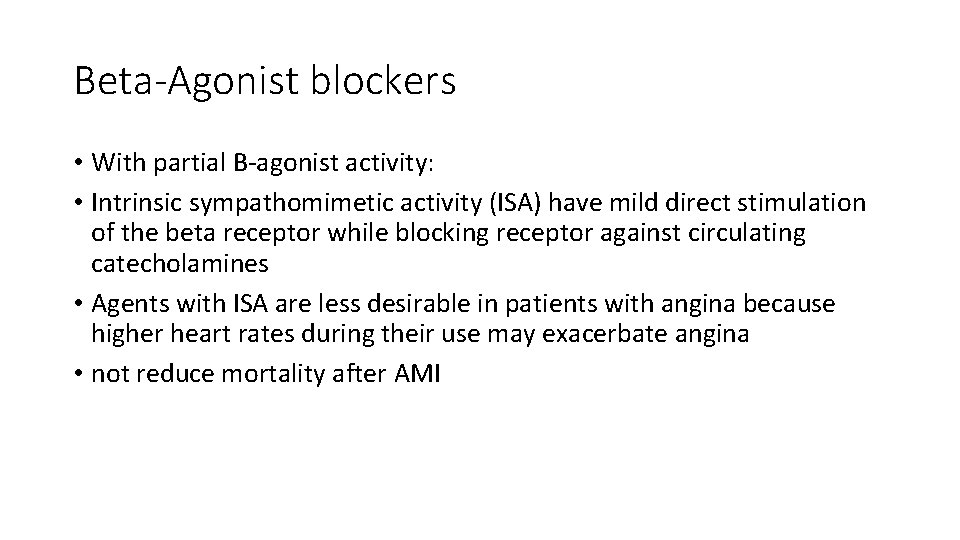 Beta-Agonist blockers

• With partial B-agonist activity:
• Intrinsic sympathomimetic activity (ISA) have mild direct stimulation of the beta receptor while blocking receptor against circulating catecholamines
• Agents with ISA are less desirable in patients with angina because higher heart rates during their use may exacerbate angina
• not reduce mortality after AMI